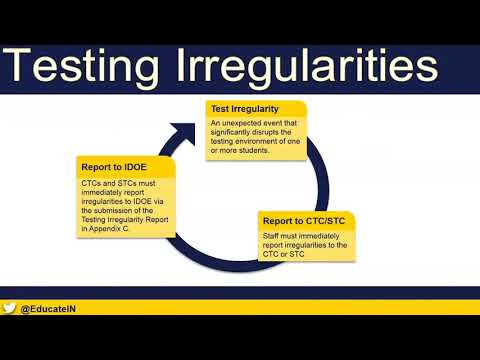 Testing Irregularities

Test Irregularity

An unexpected event that significantly disrupts the testing environment of one or more students.

Report to CTC/STC

Staff must immediately report irregularities to the CTC or STC

Report to IDOE

CTCs and STCs must immediately report irregularities to IDOE via the submission of the Testing Irregularity Report in Appendix C

@EducateIN